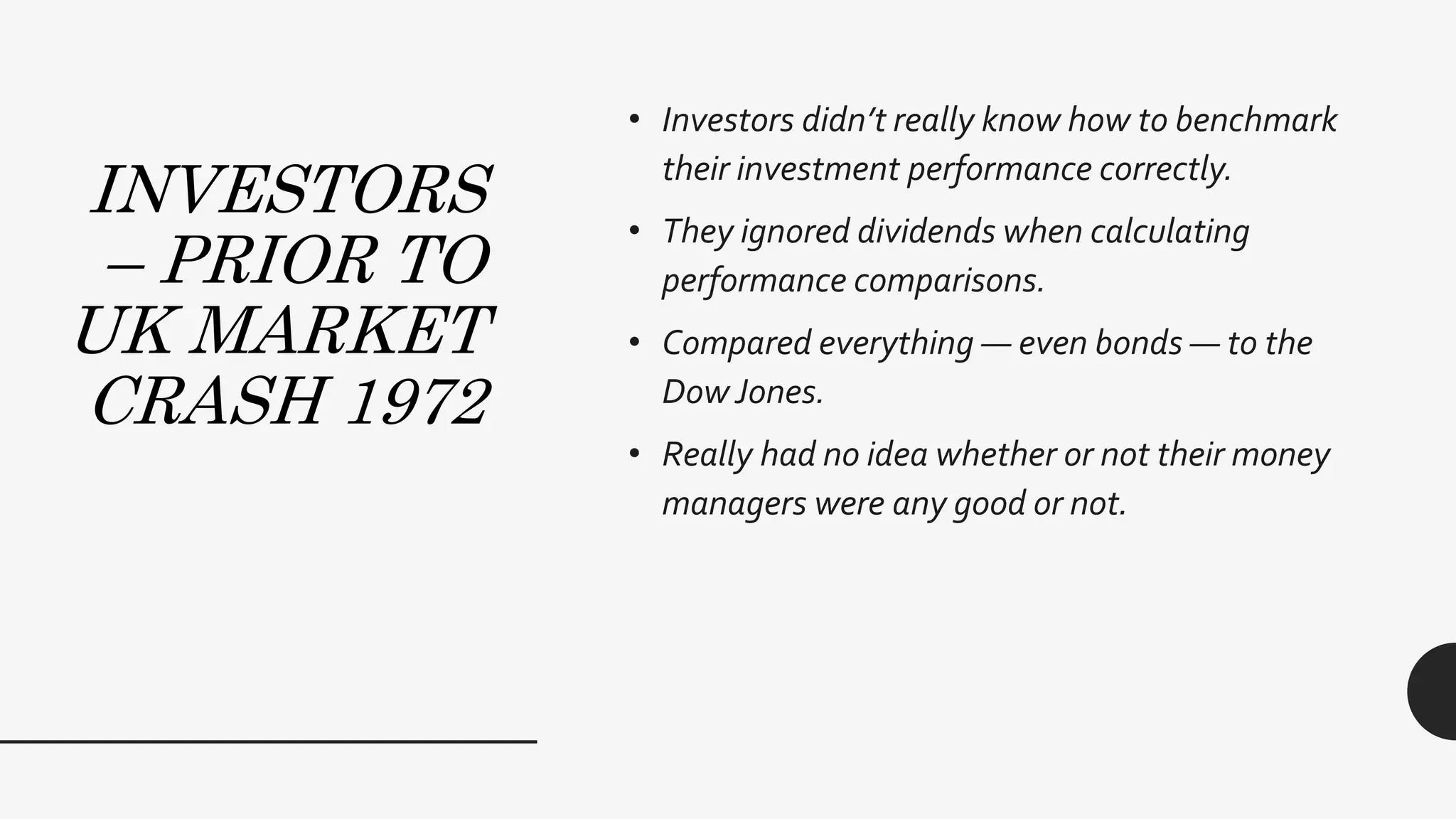 INVESTORS – PRIOR TO UK MARKET CRASH 1972

• Investors didn’t really know how to benchmark their investment performance correctly.

• They ignored dividends when calculating performance comparisons.

• Compared everything — even bonds — to the Dow Jones.

• Really had no idea whether or not their money managers were any good or not.